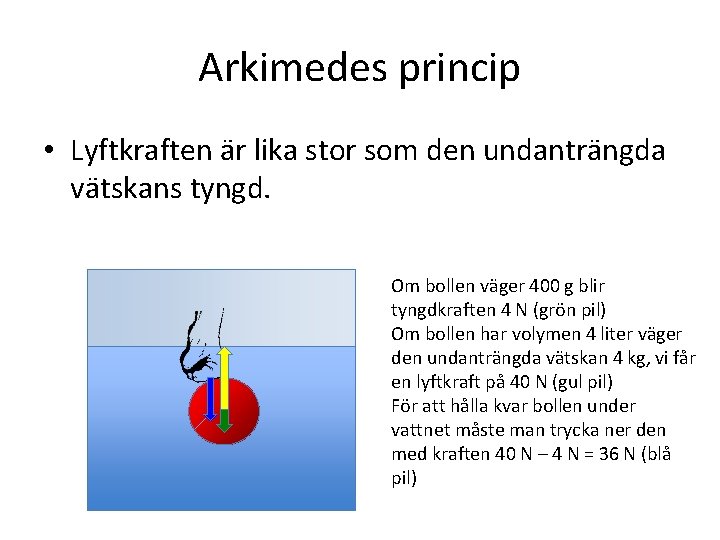 Arkimedes princip

• Lyftkraften är lika stor som den undanträngda vätskans tyngd.

Om bollen väger 400 g blir tyngdkraften 4 N (grön pil)
Om bollen har volymen 4 liter väger den undanträngda vätskan 4 kg, vi får en lyftkraft på 40 N (gul pil)
För att hålla kvar bollen under vattnet måste man trycka ner den med kraften 40 N – 4 N = 36 N (blå pil)